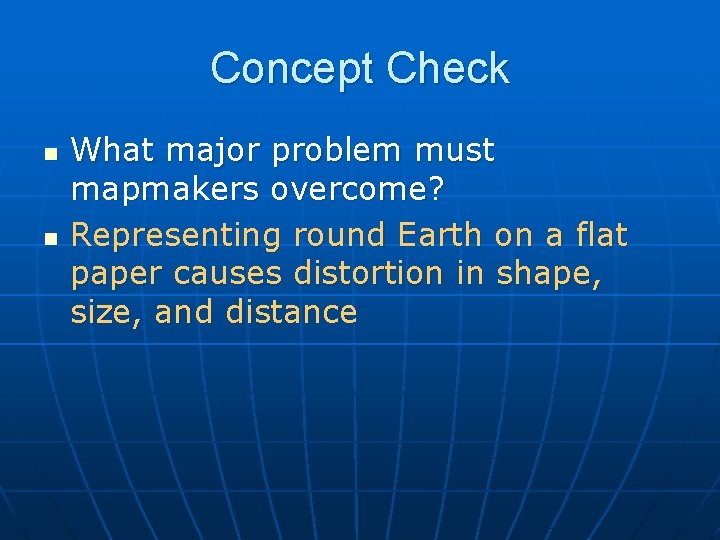 Concept Check

- What major problem must mapmakers overcome?
- Representing round Earth on a flat paper causes distortion in shape, size, and distance